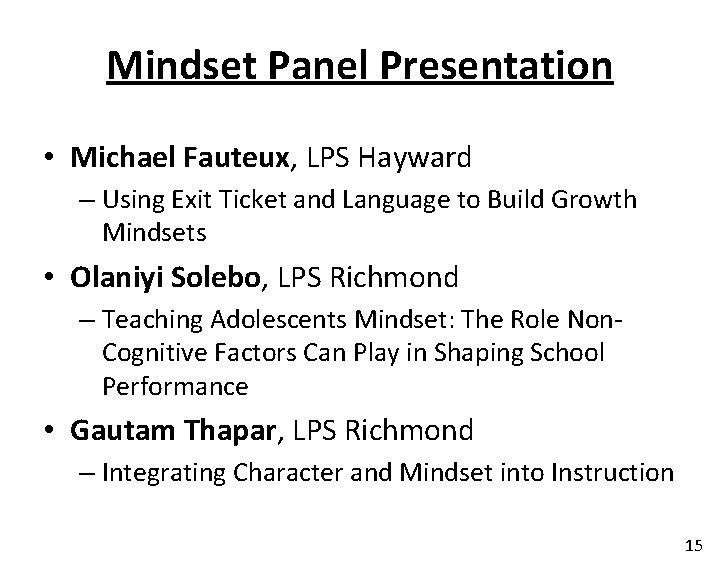 Mindset Panel Presentation

• Michael Fauteux, LPS Hayward
– Using Exit Ticket and Language to Build Growth Mindsets

• Olaniyi Solebo, LPS Richmond
– Teaching Adolescents Mindset: The Role Non-Cognitive Factors Can Play in Shaping School Performance

• Gautam Thapar, LPS Richmond
– Integrating Character and Mindset into Instruction

15